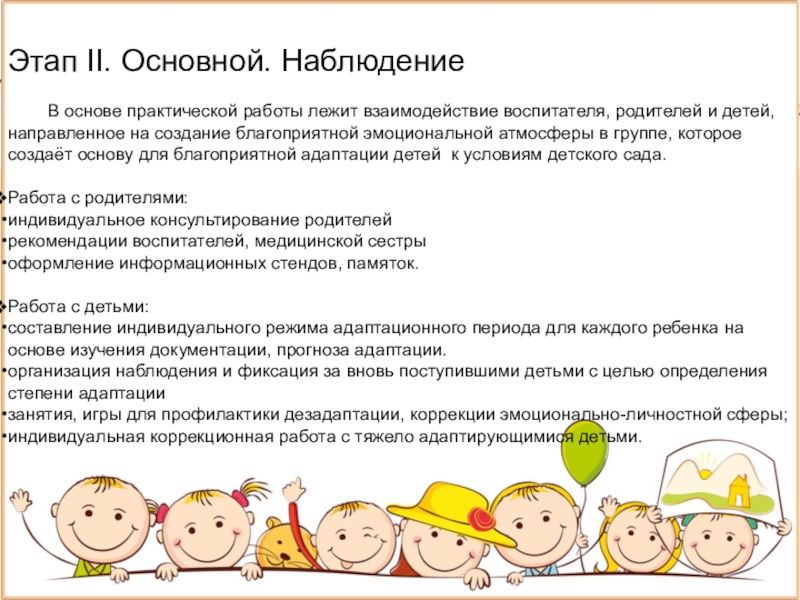 Этап II. Основной. Наблюдение

В основе практической работы лежит взаимодействие воспитателя, родителей и детей, направленное на создание благоприятной эмоциональной атмосферы в группе, которое создаёт основу для благоприятной адаптации детей к условиям детского сада.

❖Работа с родителями:
•индивидуальное консультирование родителей
•рекомендации воспитателей, медицинской сестры
•оформление информационных стендов, памяток.

❖Работа с детьми:
•составление индивидуального режима адаптационного периода для каждого ребенка на основе изучения документации, прогноза адаптации.
•организация наблюдения и фиксация за вновь поступившими детьми с целью определения степени адаптации
•занятия, игры для профилактики дезадаптации, коррекции эмоционально-личностной сферы;
•индивидуальная коррекционная работа с тяжело адаптирующимися детьми.